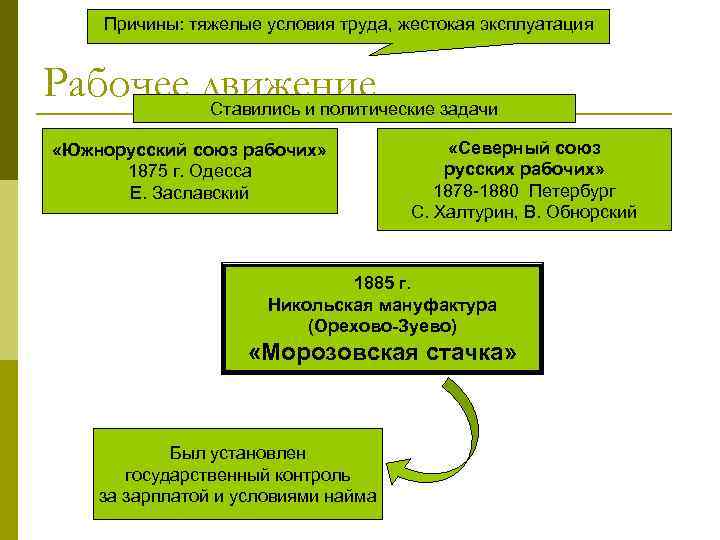 Причины: тяжелые условия труда, жестокая эксплуатация

Рабочее движение

Ставились и политические задачи

«Южнорусский союз рабочих»
1875 г. Одесса
Е. Заславский

«Северный союз русских рабочих»
1878-1880 Петербург
С. Халтурин, В. Обнорский

1885 г.
Никольская мануфактура
(Орехово-Зуево)
«Морозовская стачка»

Был установлен государственный контроль за зарплатой и условиями найма